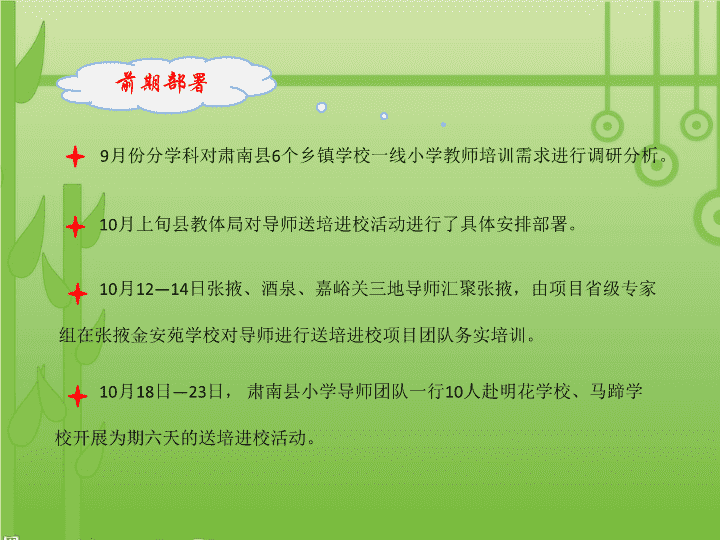 前期部署

9月份分学科对肃南县6个乡镇学校一线小学教师培训需求进行调研分析。

10月上旬县教体局对导师送培进校活动进行了具体安排部署。

10月12—14日张掖、酒泉、嘉峪关三地导师汇聚张掖，由项目省级专家组在张掖金安苑学校对导师进行送培进校项目团队务实培训。

10月18日—23日， 肃南县小学导师团队一行10人赴明花学校、马蹄学校开展为期六天的送培进校活动。